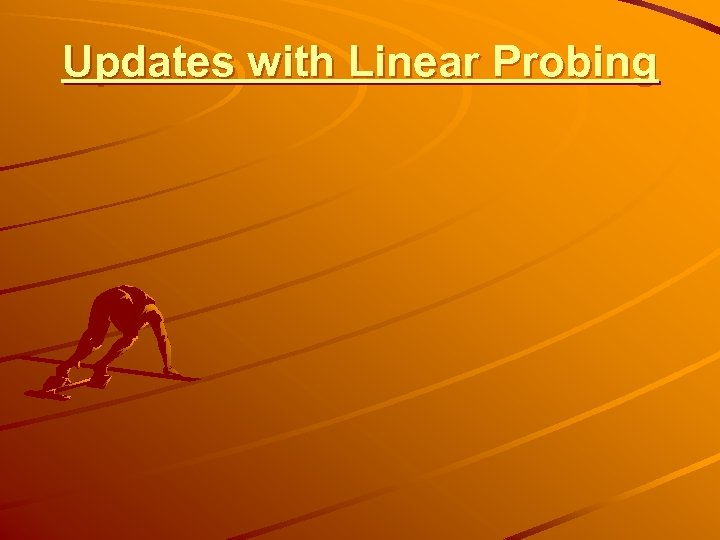 Updates with Linear Probing